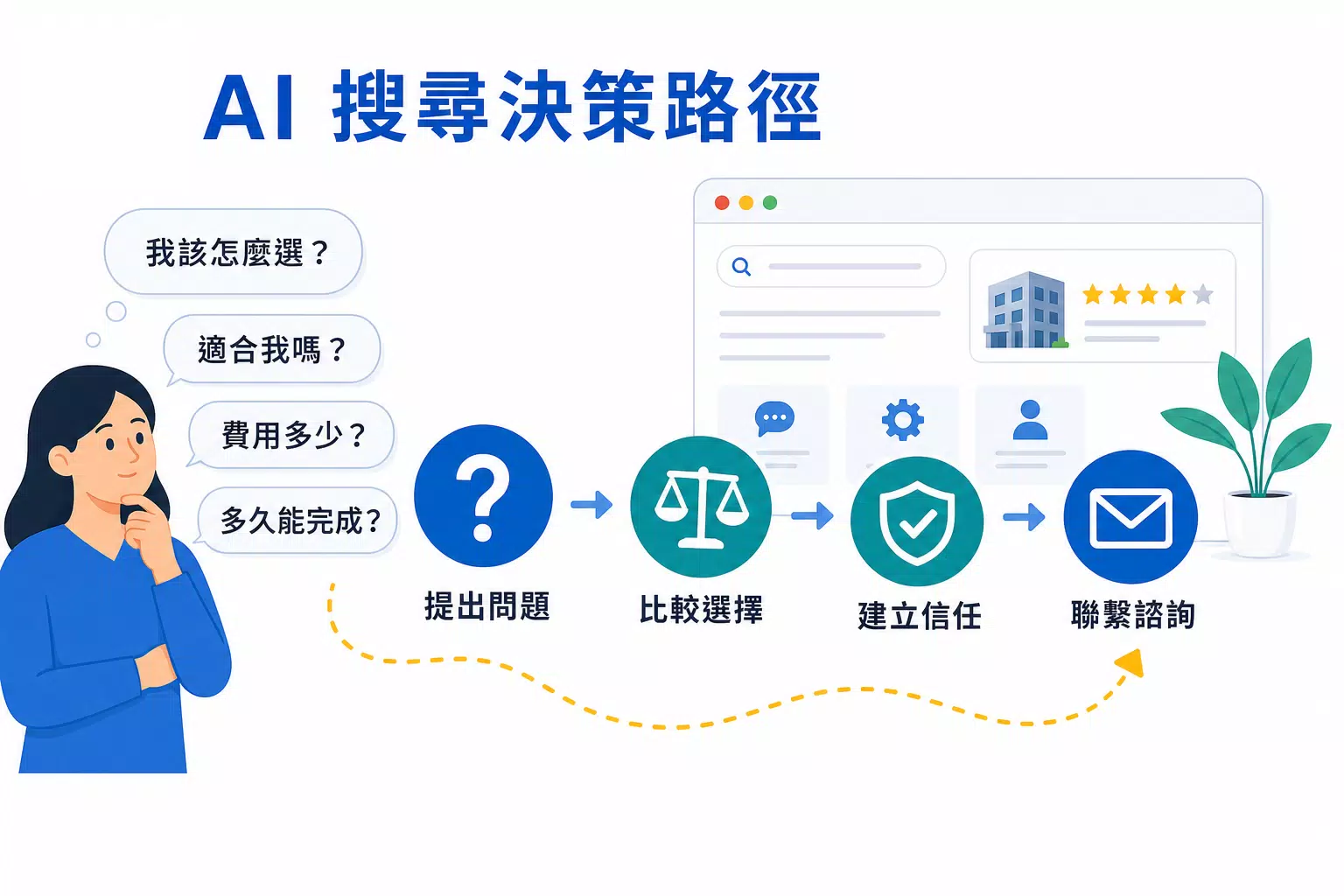 AI 搜尋決策路徑

我該怎麼選？

適合我嗎？

費用多少？

多久能完成?

提出問題

比較選擇

建立信任

聯繫諮詢